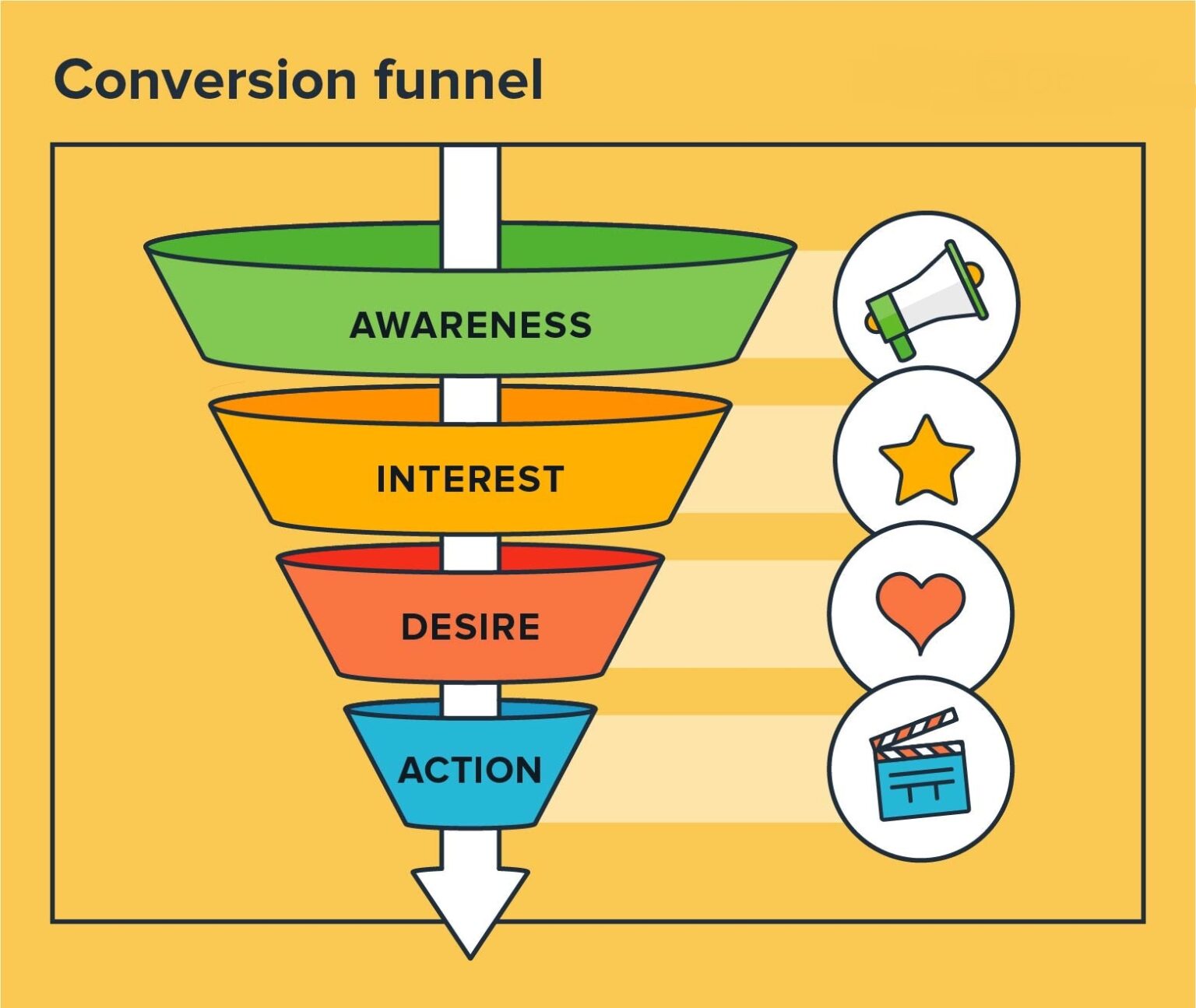 Conversion funnel

AWARENESS

INTEREST

DESIRE

ACTION